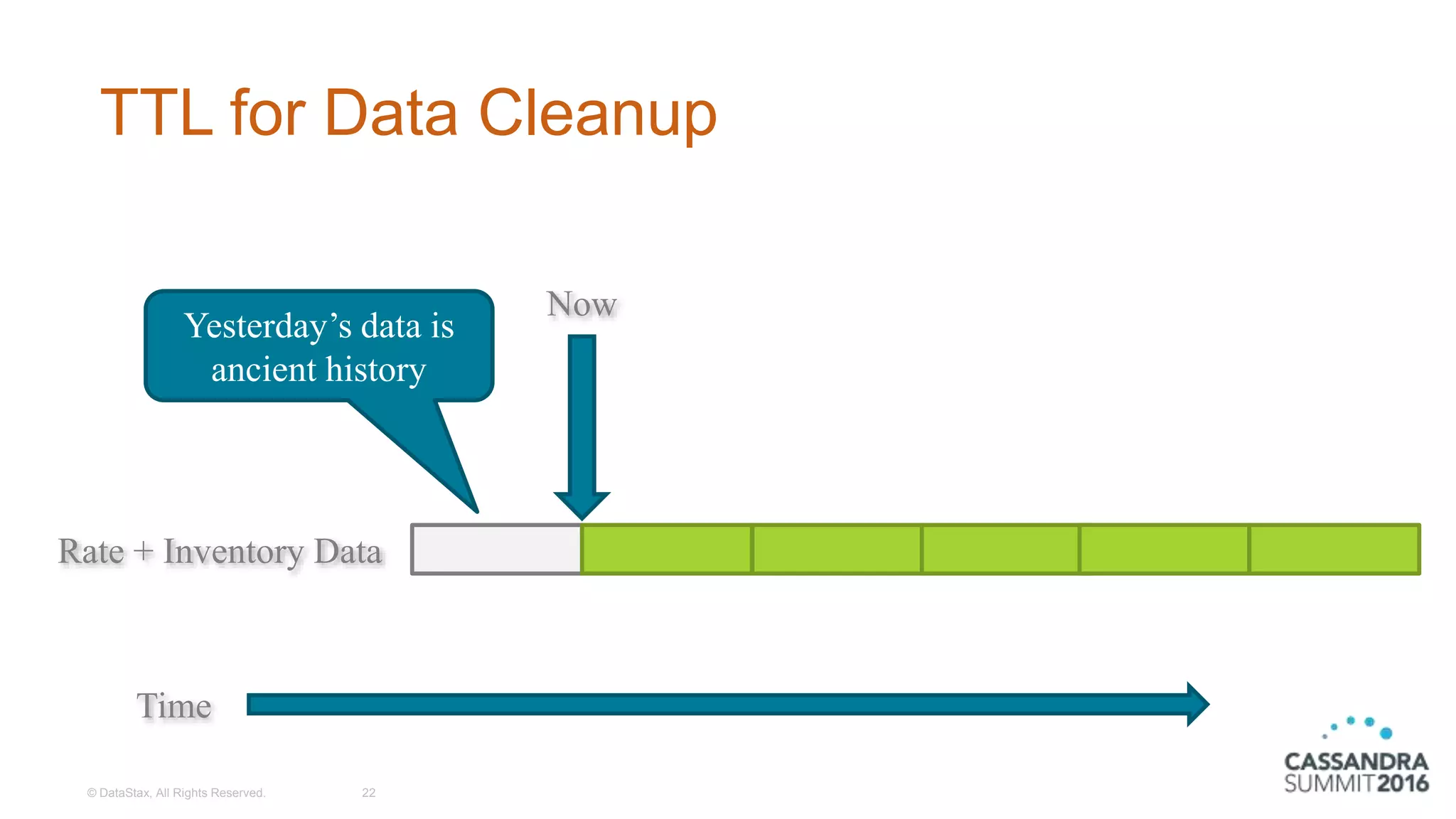 TTL for Data Cleanup

Yesterday’s data is ancient history

Now

Rate + Inventory Data

Time

© DataStax, All Rights Reserved. 22

CASSANDRA SUMMIT2016